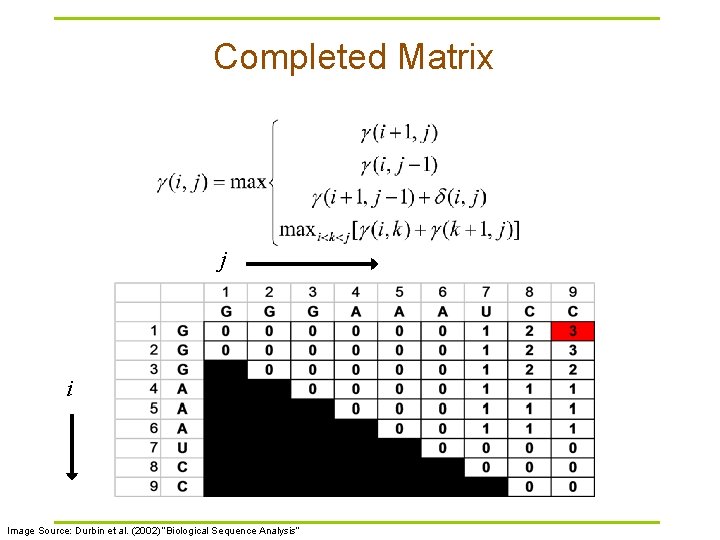 Completed Matrix

$\gamma(i,j) = \max \begin{cases} \gamma(i+1,j) \\ \gamma(i,j-1) \\ \gamma(i+1,j-1)+\delta(i,j) \\ \max_{i<k<j}[\gamma(i,k)+\gamma(k+1,j)] \end{cases}$

$j$

$i$

| | | 1 | 2 | 3 | 4 | 5 | 6 | 7 | 8 | 9 |
|---|---|---|---|---|---|---|---|---|---|---|
| | | G | G | G | A | A | A | U | C | C |
| 1 | G | 0 | 0 | 0 | 0 | 0 | 0 | 1 | 2 | 3 |
| 2 | G | 0 | 0 | 0 | 0 | 0 | 0 | 1 | 2 | 3 |
| 3 | G | | 0 | 0 | 0 | 0 | 0 | 1 | 2 | 2 |
| 4 | A | | | 0 | 0 | 0 | 0 | 1 | 1 | 1 |
| 5 | A | | | | 0 | 0 | 0 | 1 | 1 | 1 |
| 6 | A | | | | | 0 | 0 | 1 | 1 | 1 |
| 7 | U | | | | | | 0 | 0 | 0 | 0 |
| 8 | C | | | | | | | 0 | 0 | 0 |
| 9 | C | | | | | | | | 0 | 0 |

Image Source: Durbin et al. (2002)"Biological Sequence Analysis"